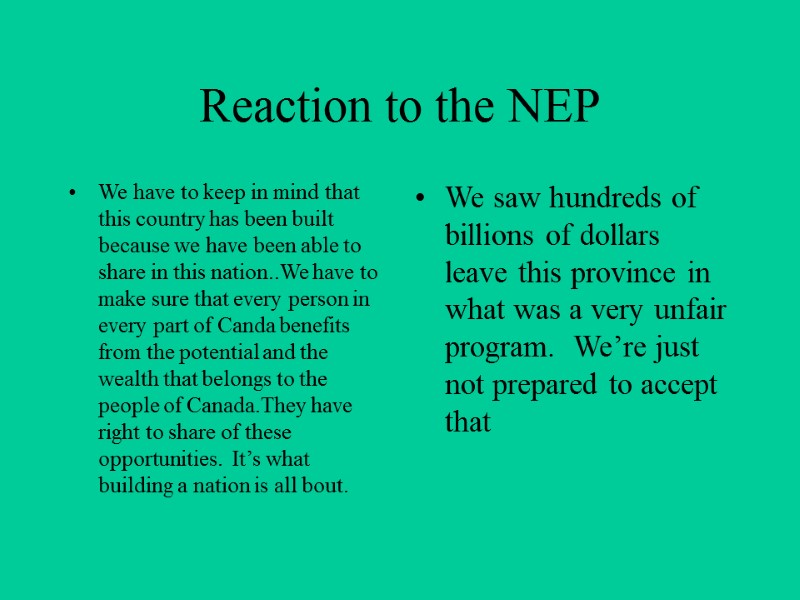 Reaction to the NEP

• We have to keep in mind that this country has been built because we have been able to share in this nation..We have to make sure that every person in every part of Canda benefits from the potential and the wealth that belongs to the people of Canada.They have right to share of these opportunities. It's what building a nation is all bout.

• We saw hundreds of billions of dollars leave this province in what was a very unfair program. We're just not prepared to accept that